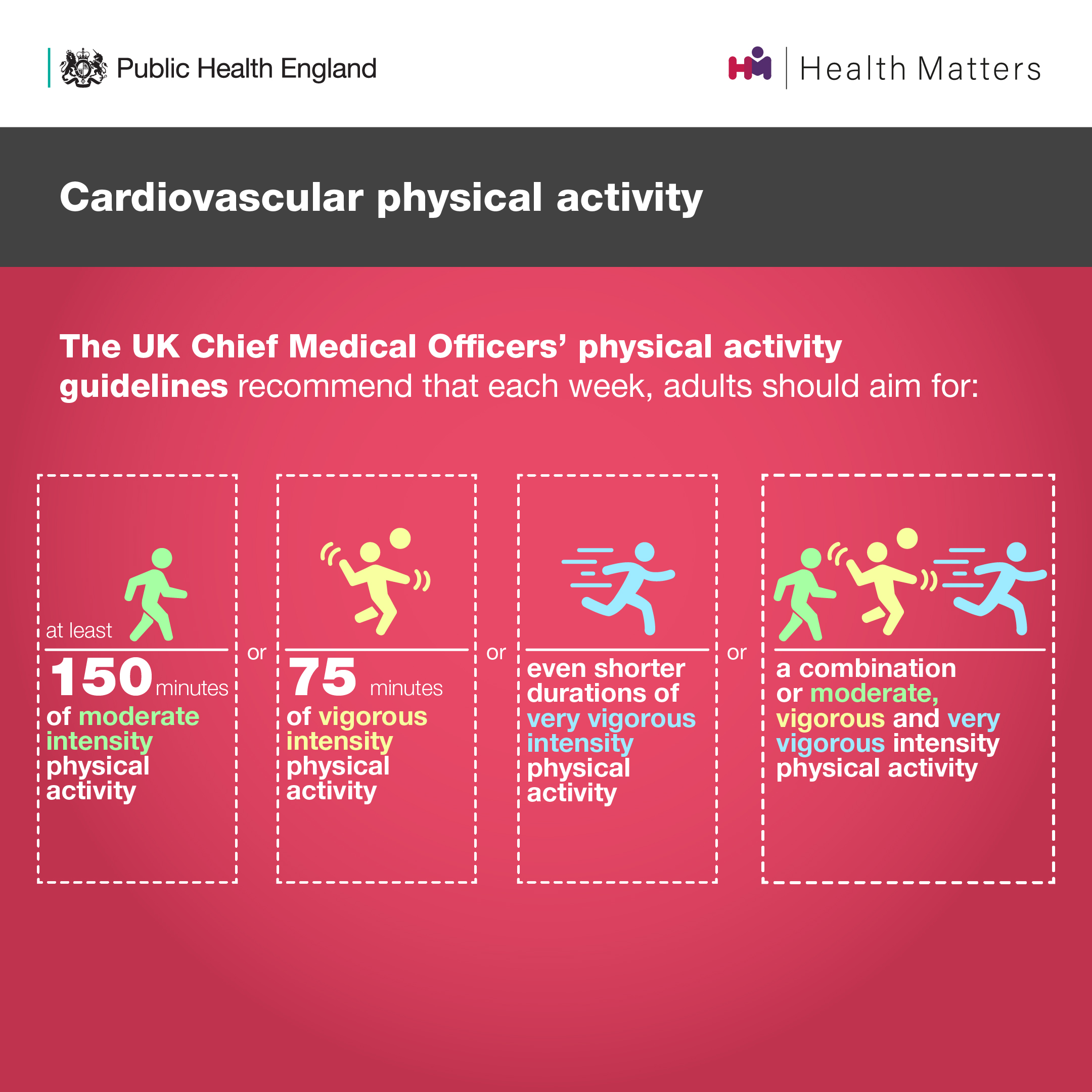 Public Health England

Health Matters

Cardiovascular physical activity

The UK Chief Medical Officers' physical activity guidelines recommend that each week, adults should aim for:

at least
150 minutes
of moderate intensity physical activity

or

75 minutes
of vigorous intensity physical activity

or

even shorter durations of very vigorous intensity physical activity

or

a combination or moderate, vigorous and very vigorous intensity physical activity